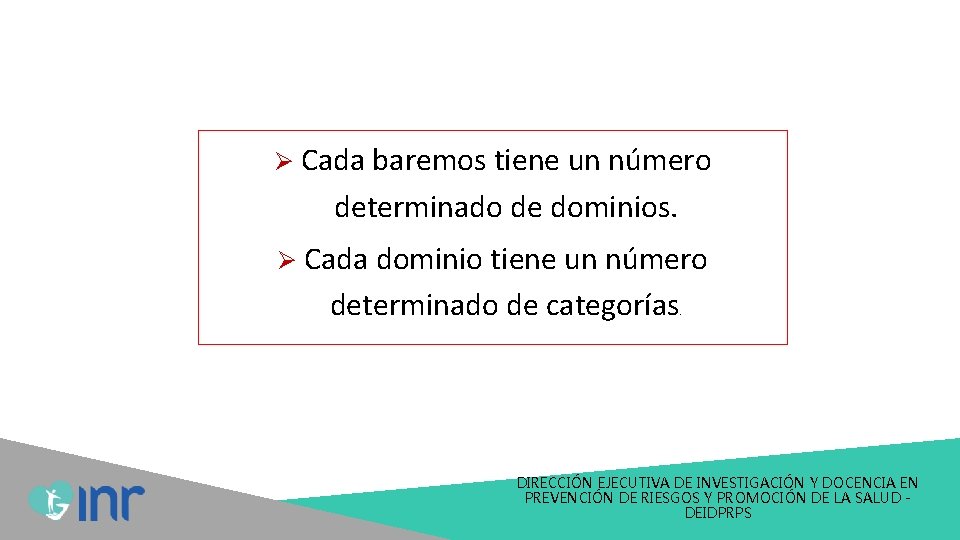 ➢ Cada baremos tiene un número determinado de dominios.

➢ Cada dominio tiene un número determinado de categorías.

inr

DIRECCIÓN EJECUTIVA DE INVESTIGACIÓN Y DOCENCIA EN PREVENCIÓN DE RIESGOS Y PROMOCIÓN DE LA SALUD - DEIDPRPS